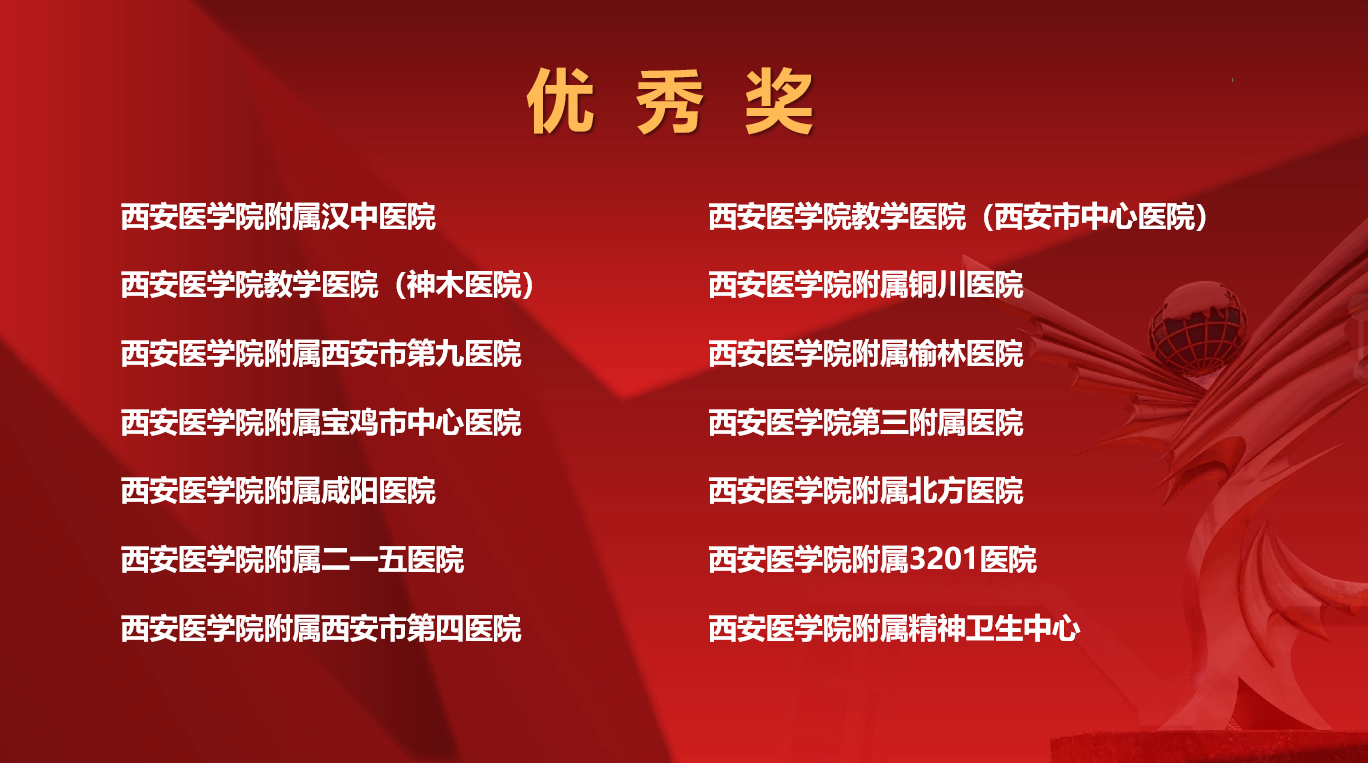 优 秀 奖

西安医学院附属汉中医院

西安医学院教学医院（神木医院）

西安医学院附属西安市第九医院

西安医学院附属宝鸡市中心医院

西安医学院附属咸阳医院

西安医学院附属二一五医院

西安医学院附属西安市第四医院

西安医学院教学医院（西安市中心医院）

西安医学院附属铜川医院

西安医学院附属榆林医院

西安医学院第三附属医院

西安医学院附属北方医院

西安医学院附属3201医院

西安医学院附属精神卫生中心